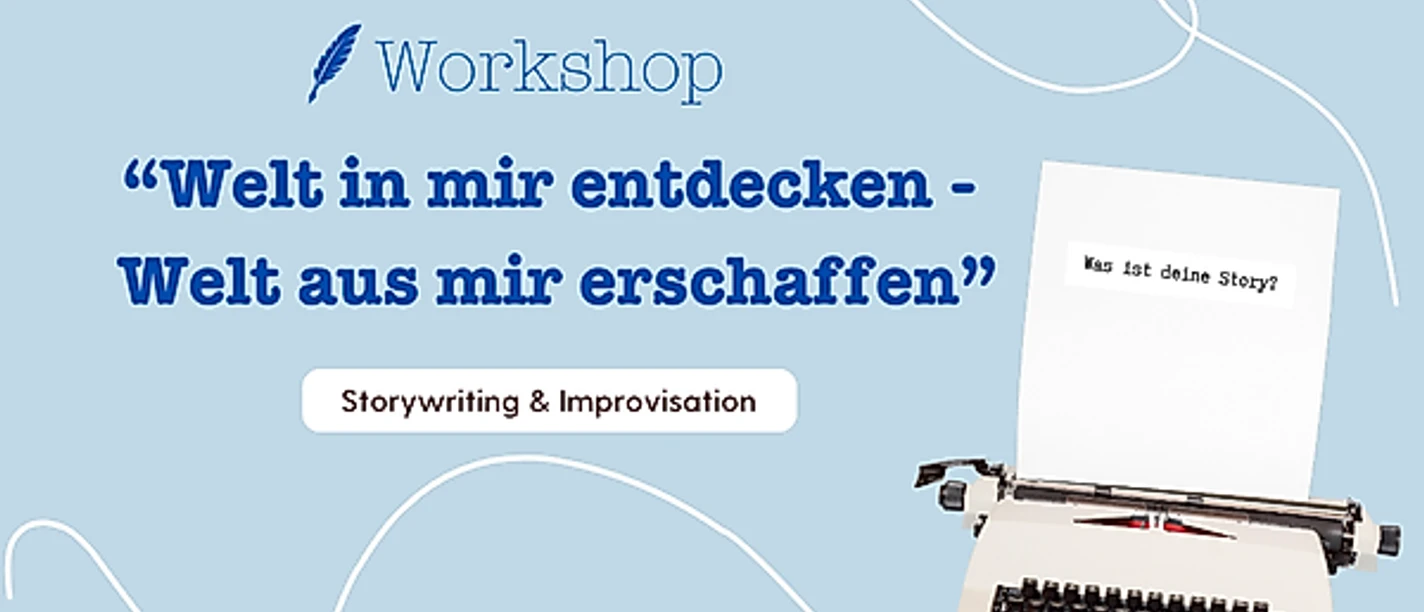 Workshop

“Welt in mir entdecken - Welt aus mir erschaffen”

Storywriting & Improvisation

Was ist deine Story?